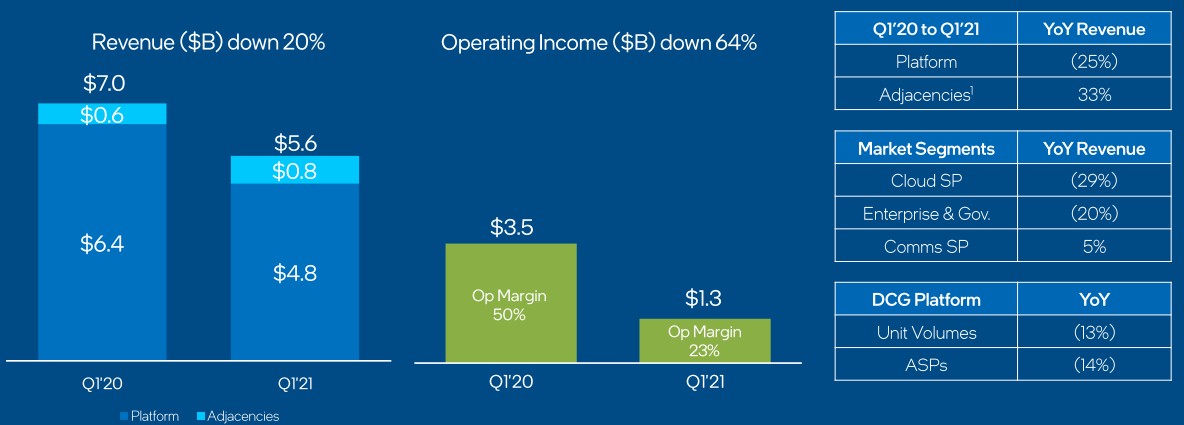 Revenue ($B) down 20%

$7.0
$0.6
$6.4

$5.6
$0.8
$4.8

Q1'20
Q1'21

Platform Adjacencies

Operating Income ($B) down 64%

$3.5
Op Margin 50%

$1.3
Op Margin 23%

Q1'20
Q1'21

| Q1'20 to Q1'21 | YoY Revenue |
|---|---|
| Platform | (25%) |
| Adjacencies$^1$ | 33% |

| Market Segments | YoY Revenue |
|---|---|
| Cloud SP | (29%) |
| Enterprise & Gov. | (20%) |
| Comms SP | 5% |

| DCG Platform | YoY |
|---|---|
| Unit Volumes | (13%) |
| ASPs | (14%) |